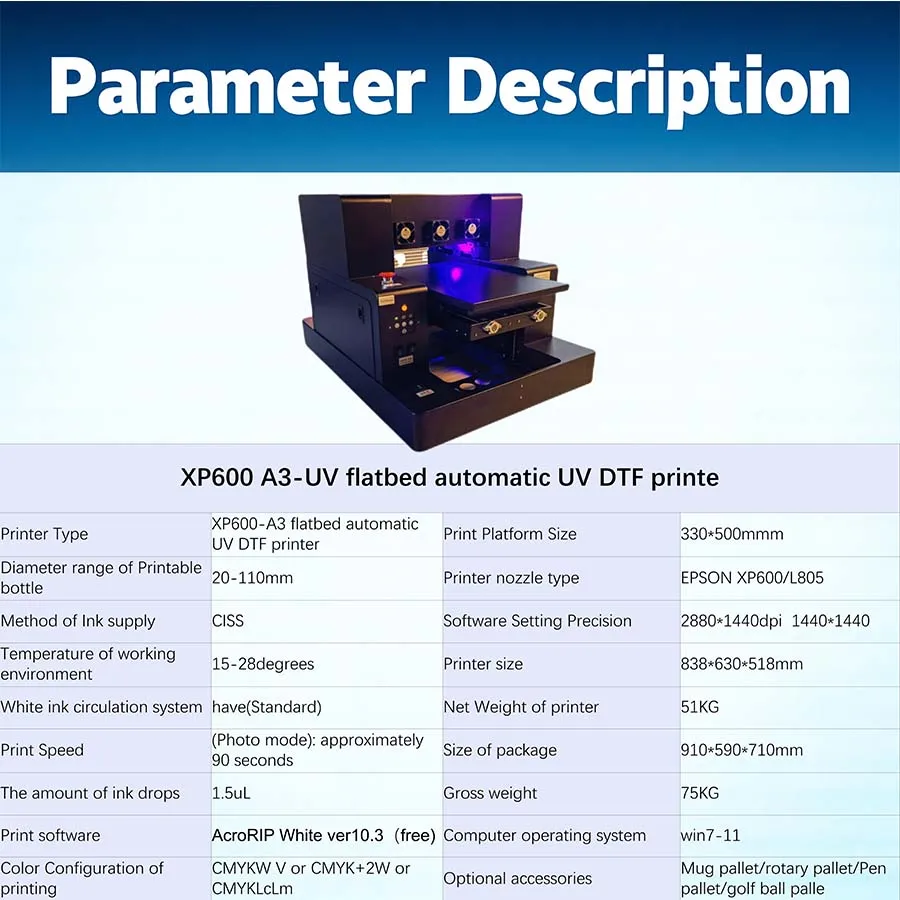 Parameter Description

XP600 A3-UV flatbed automatic UV DTF printe

| | | | |
|---|---|---|---|
| Printer Type | XP600-A3 flatbed automatic UV DTF printer | Print Platform Size | 330*500mmm |
| Diameter range of Printable bottle | 20-110mm | Printer nozzle type | EPSON XP600/L805 |
| Method of Ink supply | CISS | Software Setting Precision | 2880*1440dpi 1440*1440 |
| Temperature of working environment | 15-28degrees | Printer size | 838*630*518mm |
| White ink circulation system | have(Standard) | Net Weight of printer | 51KG |
| Print Speed | (Photo mode): approximately 90 seconds | Size of package | 910*590*710mm |
| The amount of ink drops | 1.5uL | Gross weight | 75KG |
| Print software | AcroRIP White ver10.3 (free) | Computer operating system | win7-11 |
| Color Configuration of printing | CMYKW V or CMYK+2W or CMYKLcLm | Optional accessories | Mug pallet/rotary pallet/Pen pallet/golf ball palle |